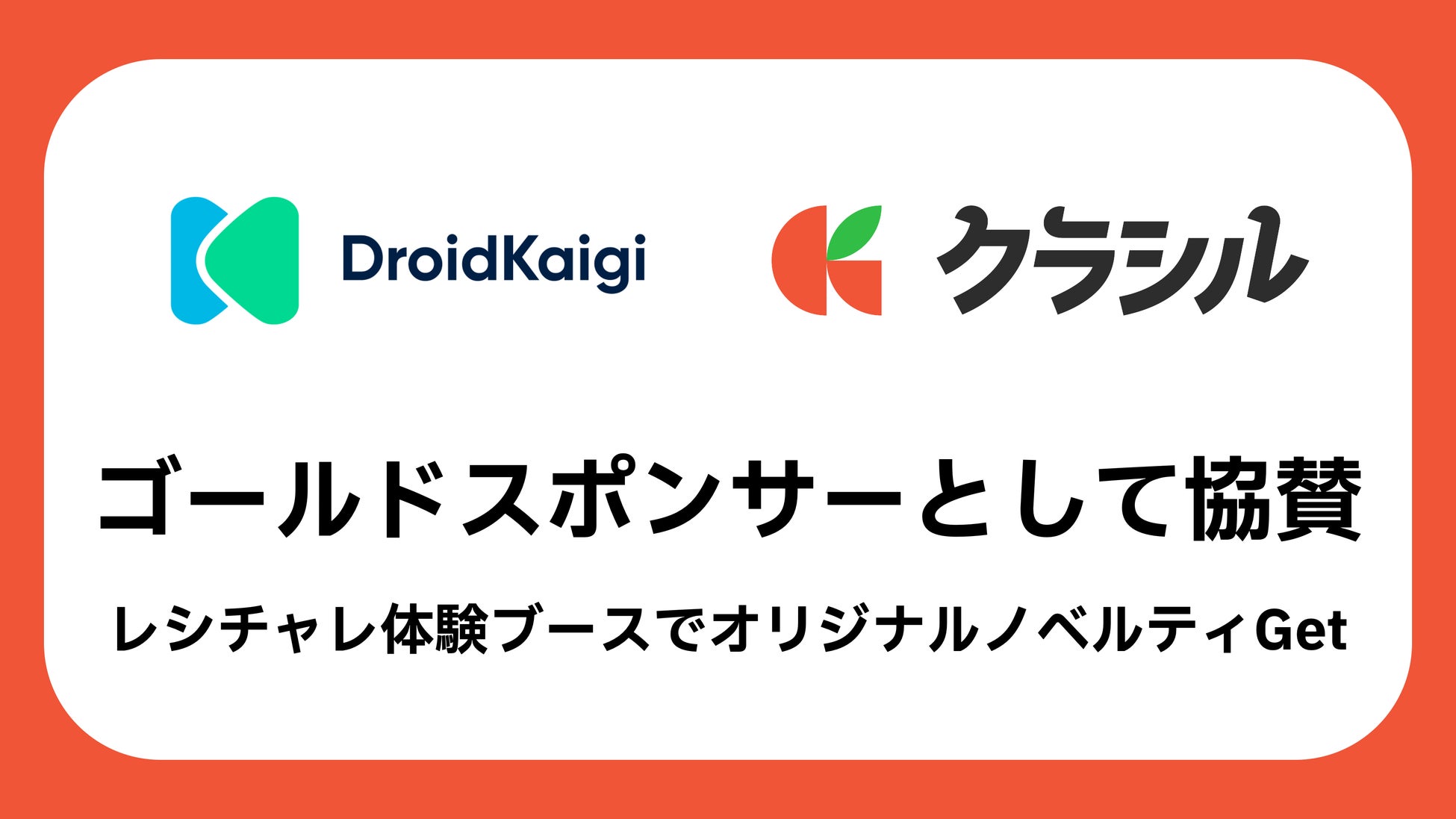 DroidKaigi

クラシル

ゴールドスポンサーとして協賛

レシチャレ体験ブースでオリジナルノベルティGet